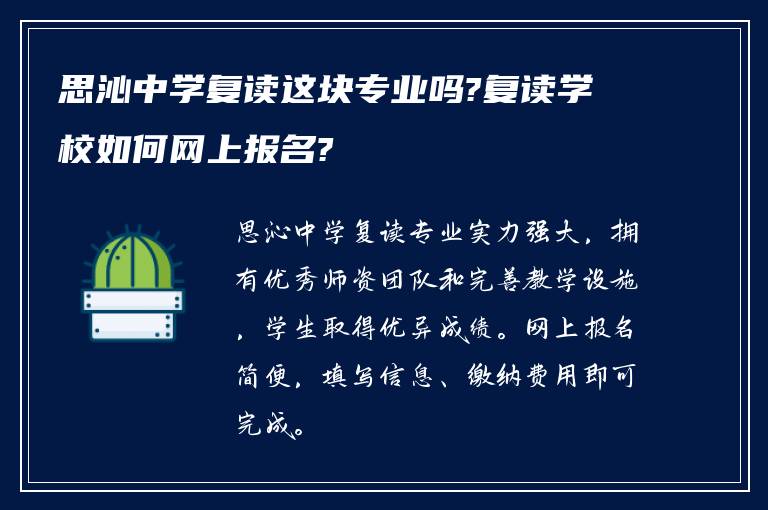 思沁中学复读这块专业吗?复读学校如何网上报名?

思沁中学复读专业实力强大，拥有优秀师资团队和完善教学设施，学生取得优异成绩。网上报名简便，填写信息、缴纳费用即可完成。